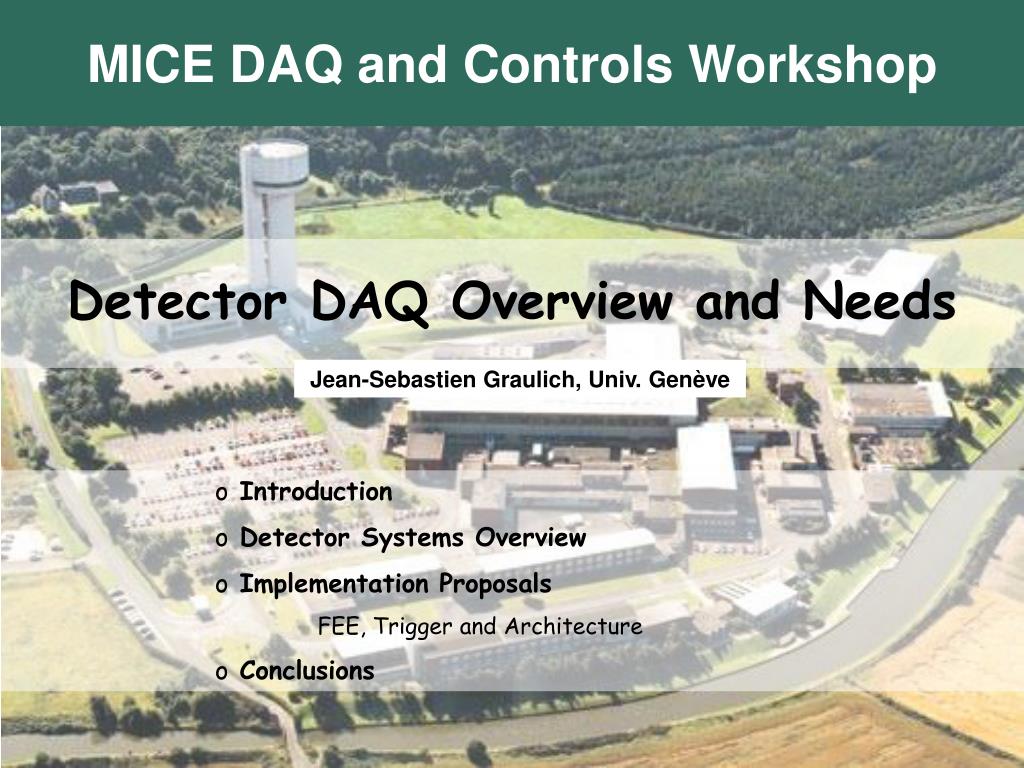 MICE DAQ and Controls Workshop

Detector DAQ Overview and Needs

Jean-Sebastien Graulich, Univ. Genève

o Introduction
o Detector Systems Overview
o Implementation Proposals
FEE, Trigger and Architecture
o Conclusions